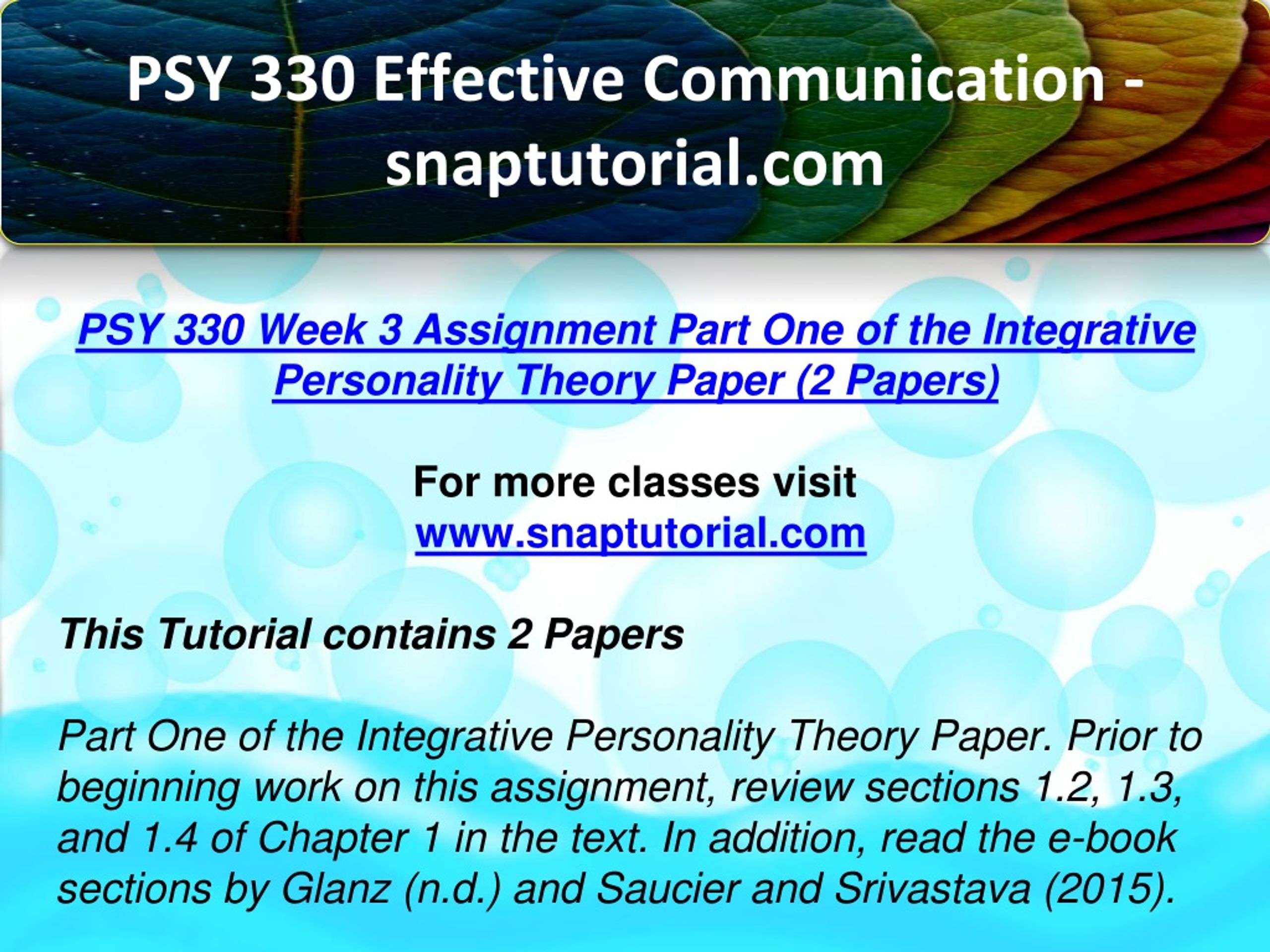 PSY 330 Effective Communication - snaptutorial.com

PSY 330 Week 3 Assignment Part One of the Integrative Personality Theory Paper (2 Papers)

For more classes visit
www.snaptutorial.com

This Tutorial contains 2 Papers

Part One of the Integrative Personality Theory Paper. Prior to beginning work on this assignment, review sections 1.2, 1.3, and 1.4 of Chapter 1 in the text. In addition, read the e-book sections by Glanz (n.d.) and Saucier and Srivastava (2015).